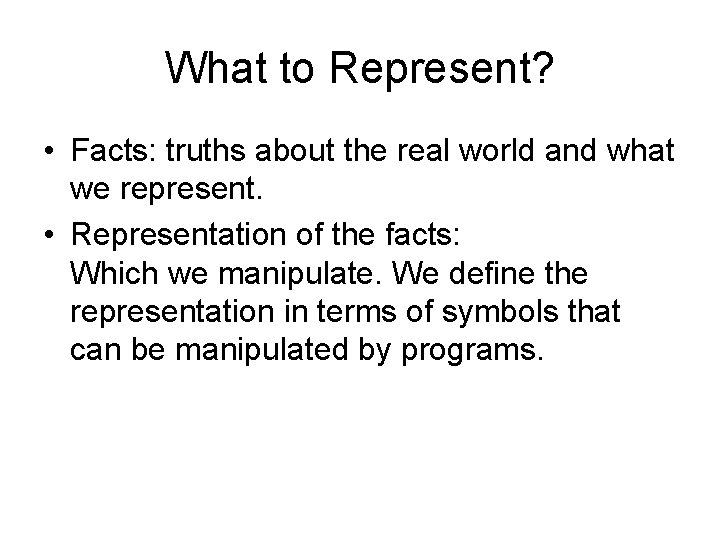 What to Represent?

• Facts: truths about the real world and what we represent.

• Representation of the facts:
Which we manipulate. We define the representation in terms of symbols that can be manipulated by programs.